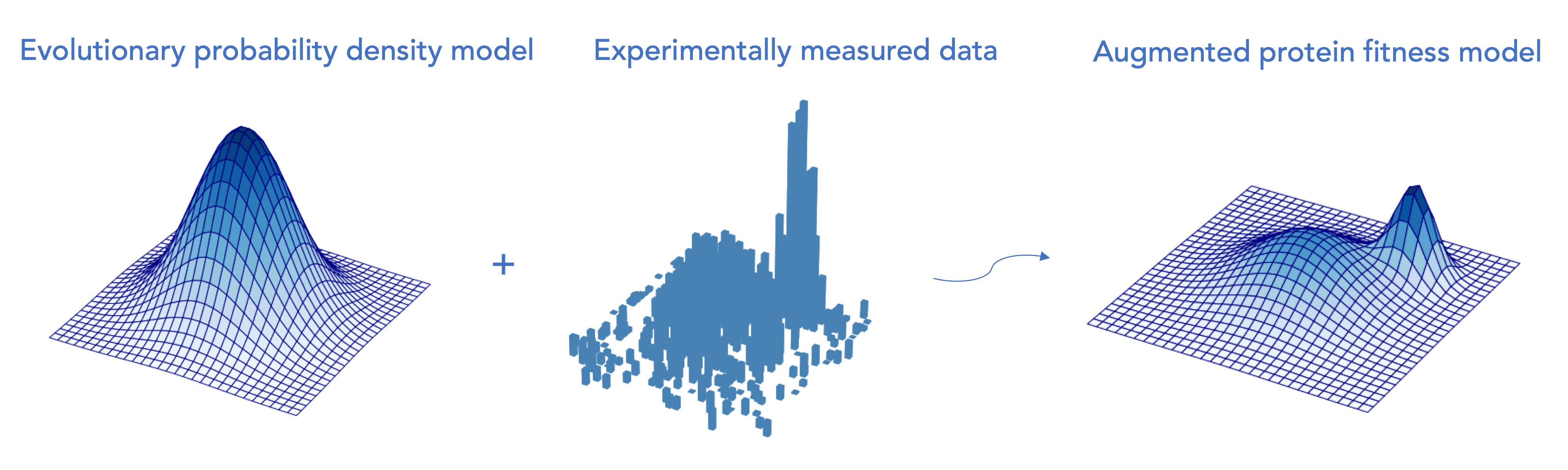 Evolutionary probability density model

+

Experimentally measured data

Augmented protein fitness model